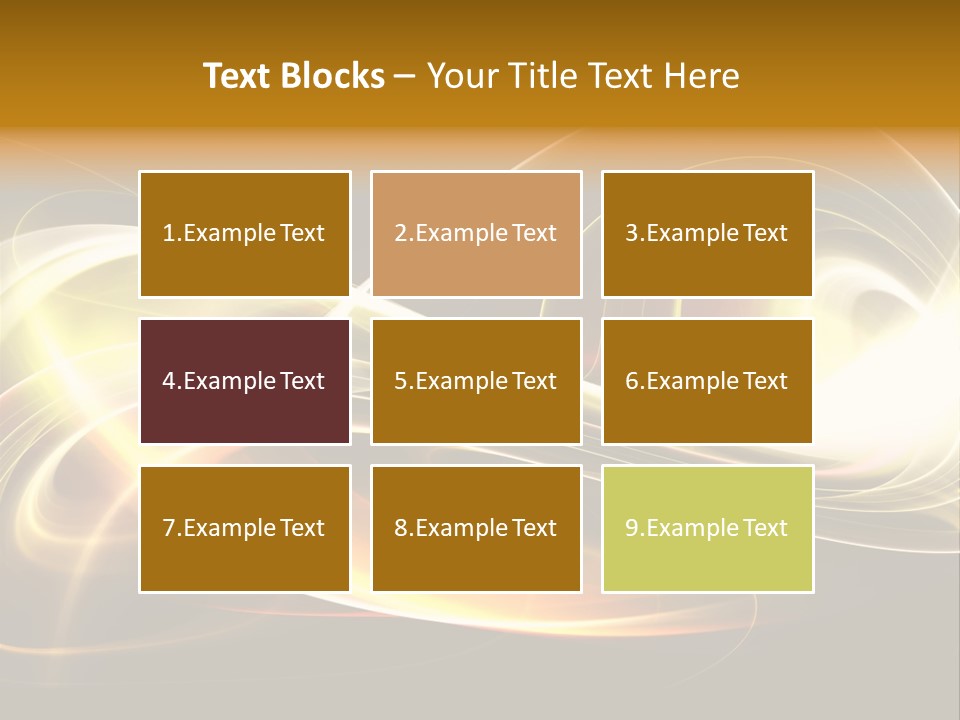 Text Blocks – Your Title Text Here

1.Example Text

2.Example Text

3.Example Text

4.Example Text

5.Example Text

6.Example Text

7.Example Text

8.Example Text

9.Example Text